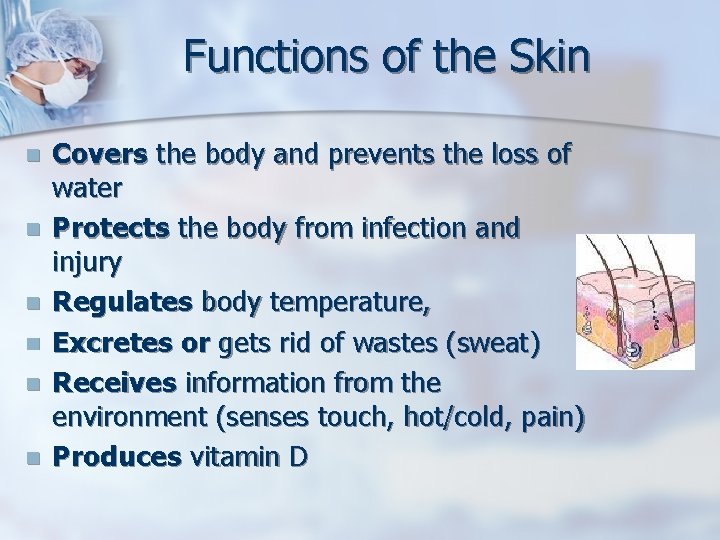 Functions of the Skin

- Covers the body and prevents the loss of water
- Protects the body from infection and injury
- Regulates body temperature,
- Excretes or gets rid of wastes (sweat)
- Receives information from the environment (senses touch, hot/cold, pain)
- Produces vitamin D